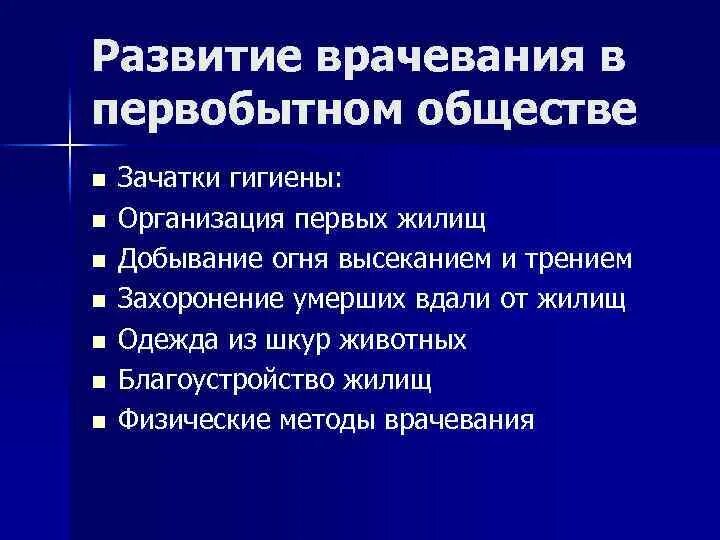 Развитие врачевания в первобытном обществе

■ Зачатки гигиены:
■ Организация первых жилищ
■ Добывание огня высеканием и трением
■ Захоронение умерших вдали от жилищ
■ Одежда из шкур животных
■ Благоустройство жилищ
■ Физические методы врачевания